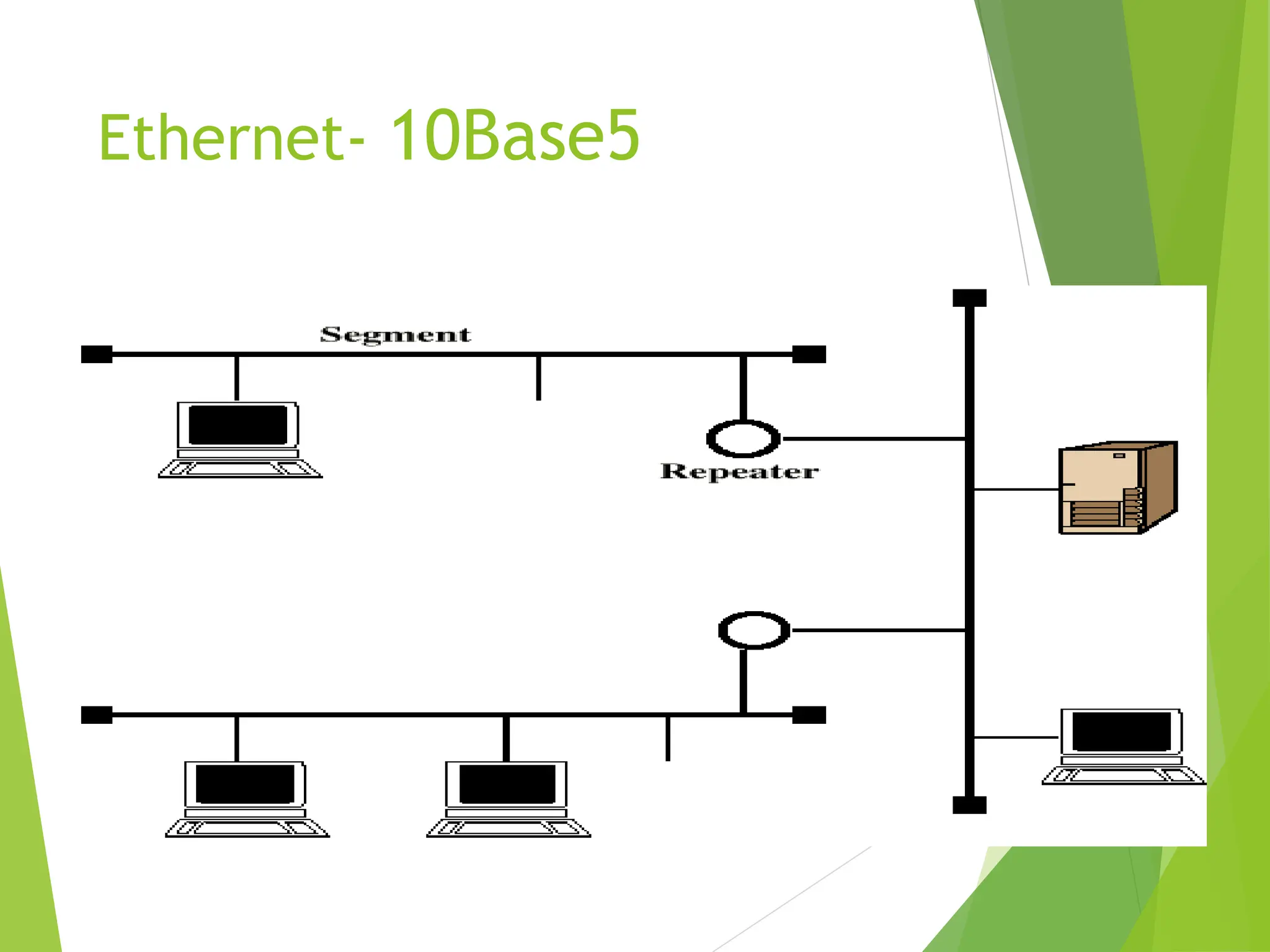 Ethernet- 10Base5

Segment

Repeater